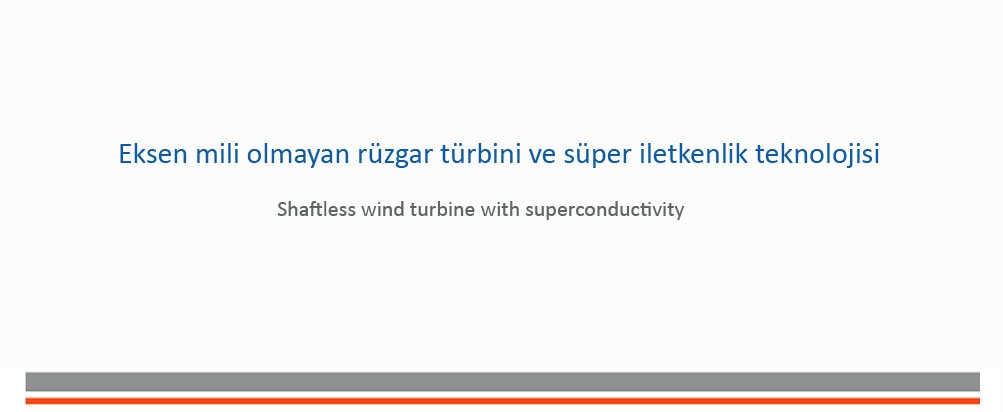 Eksen mili olmayan rüzgar türbini ve süper iletkenlik teknolojisi

Shaftless wind turbine with superconductivity